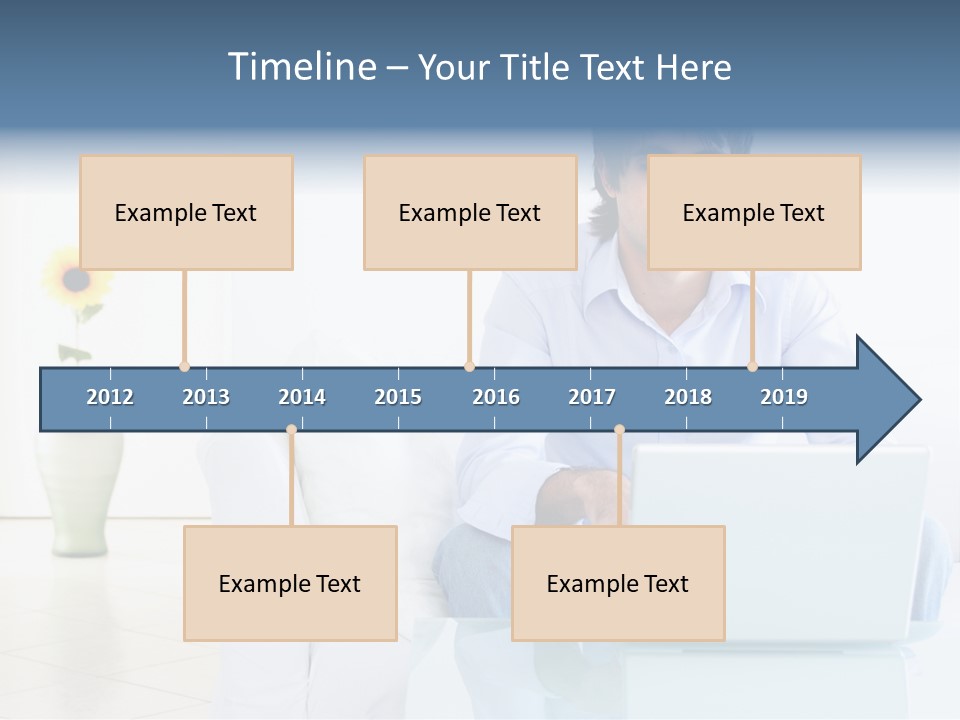 Timeline – Your Title Text Here

Example Text

Example Text

Example Text

2012 2013 2014 2015 2016 2017 2018 2019

Example Text

Example Text